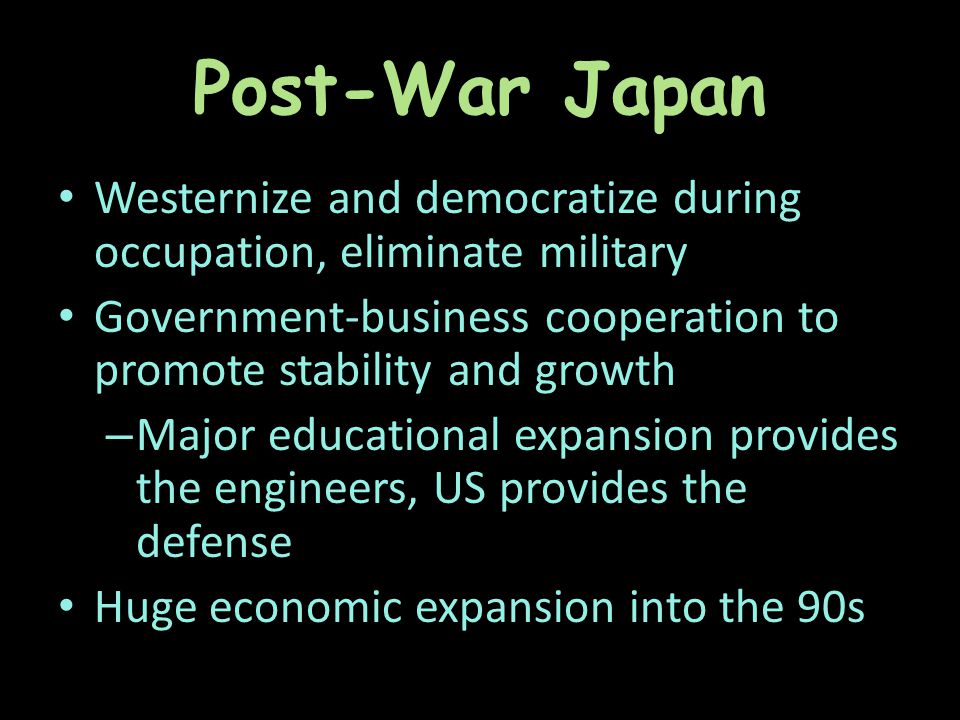 Post-War Japan

• Westernize and democratize during occupation, eliminate military

• Government-business cooperation to promote stability and growth

– Major educational expansion provides the engineers, US provides the defense

• Huge economic expansion into the 90s